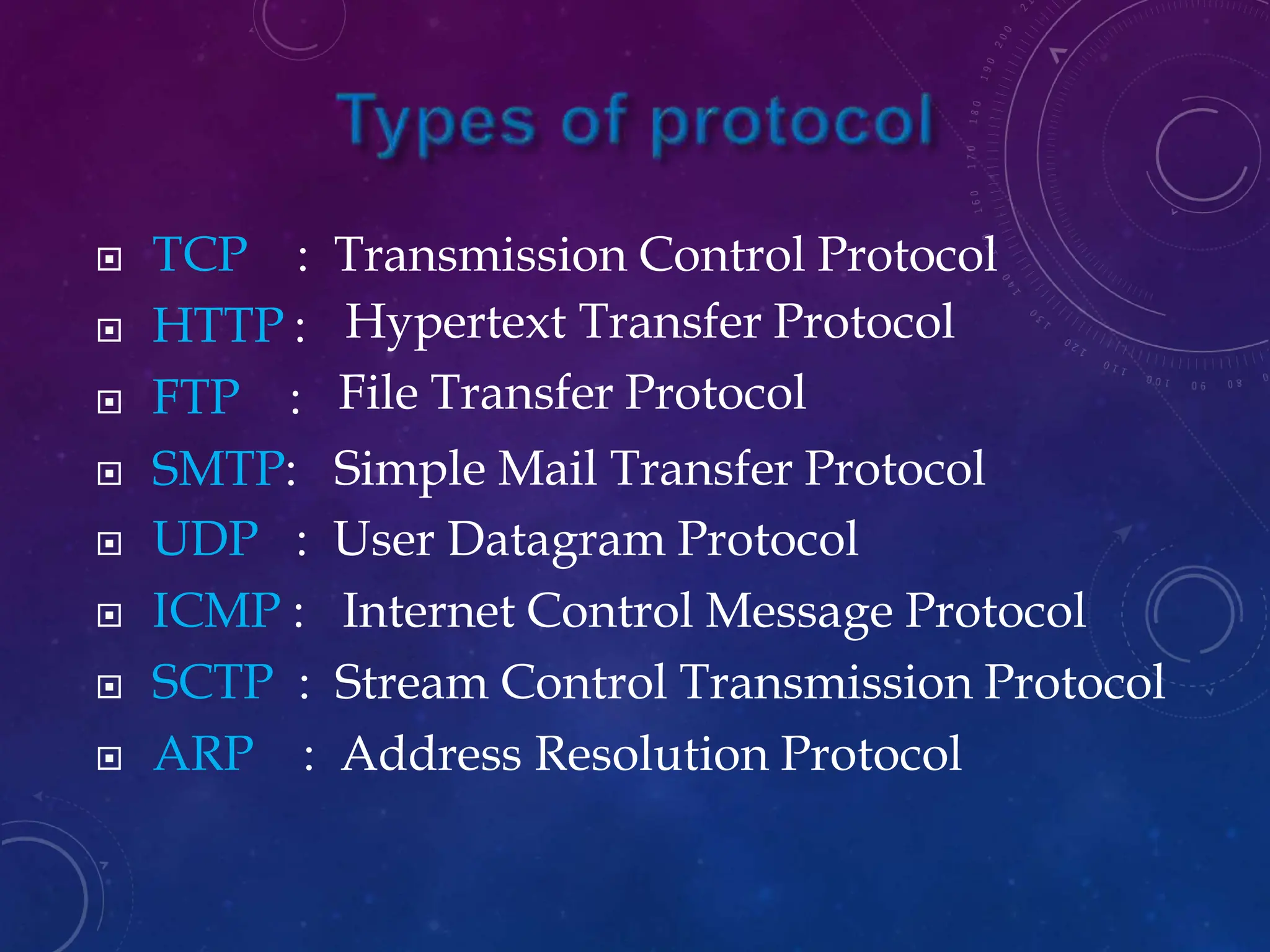 Types of protocol

TCP : Transmission Control Protocol
HTTP : Hypertext Transfer Protocol
FTP : File Transfer Protocol
SMTP: Simple Mail Transfer Protocol
UDP : User Datagram Protocol
ICMP : Internet Control Message Protocol
SCTP : Stream Control Transmission Protocol
ARP : Address Resolution Protocol